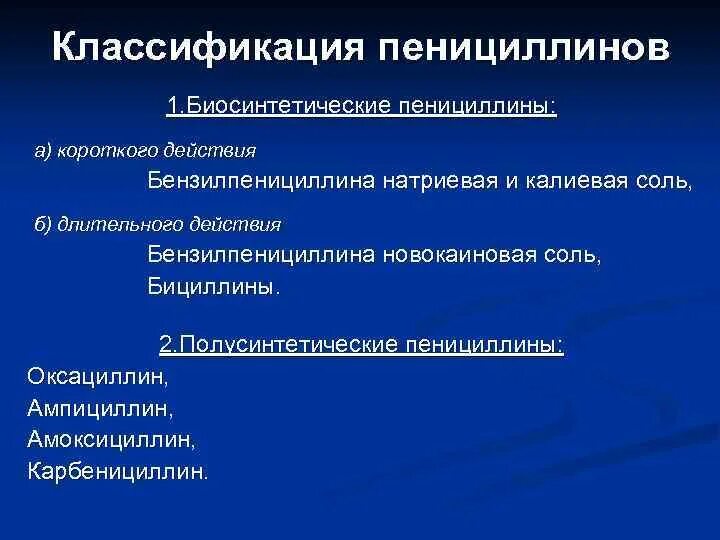 Классификация пенициллинов

1.Биосинтетические пенициллины:

а) короткого действия

Бензилпенициллина натриевая и калиевая соль,

б) длительного действия

Бензилпенициллина новокаиновая соль,
Бициллины.

2.Полусинтетические пенициллины:

Оксациллин,
Ампициллин,
Амоксициллин,
Карбенициллин.